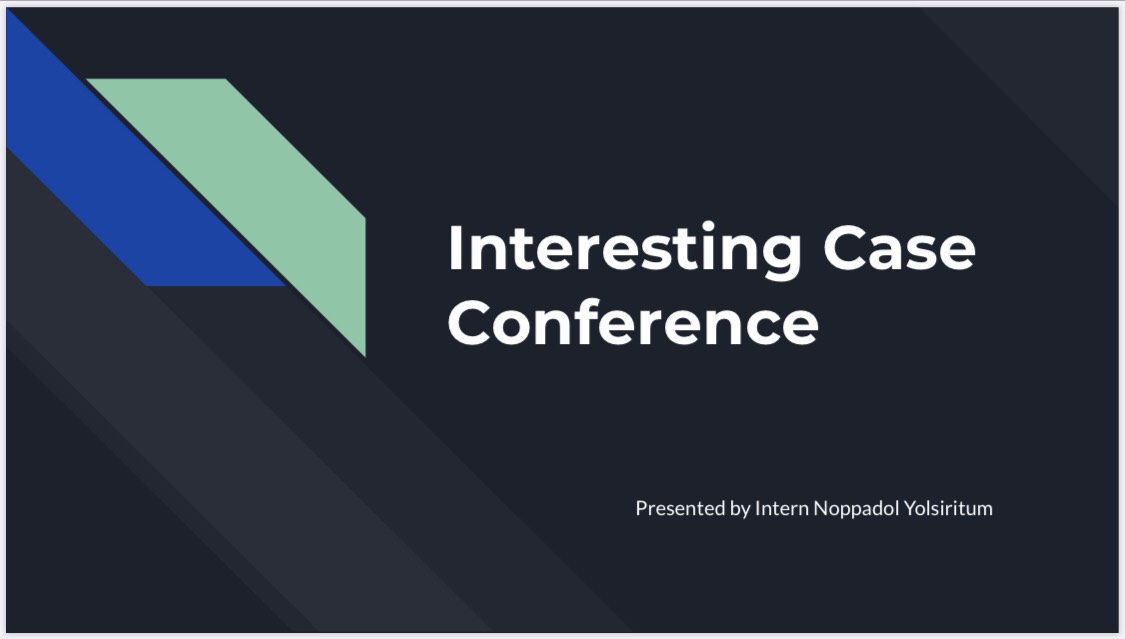 Interesting Case Conference

Presented by Intern Noppadol Yolsiritum